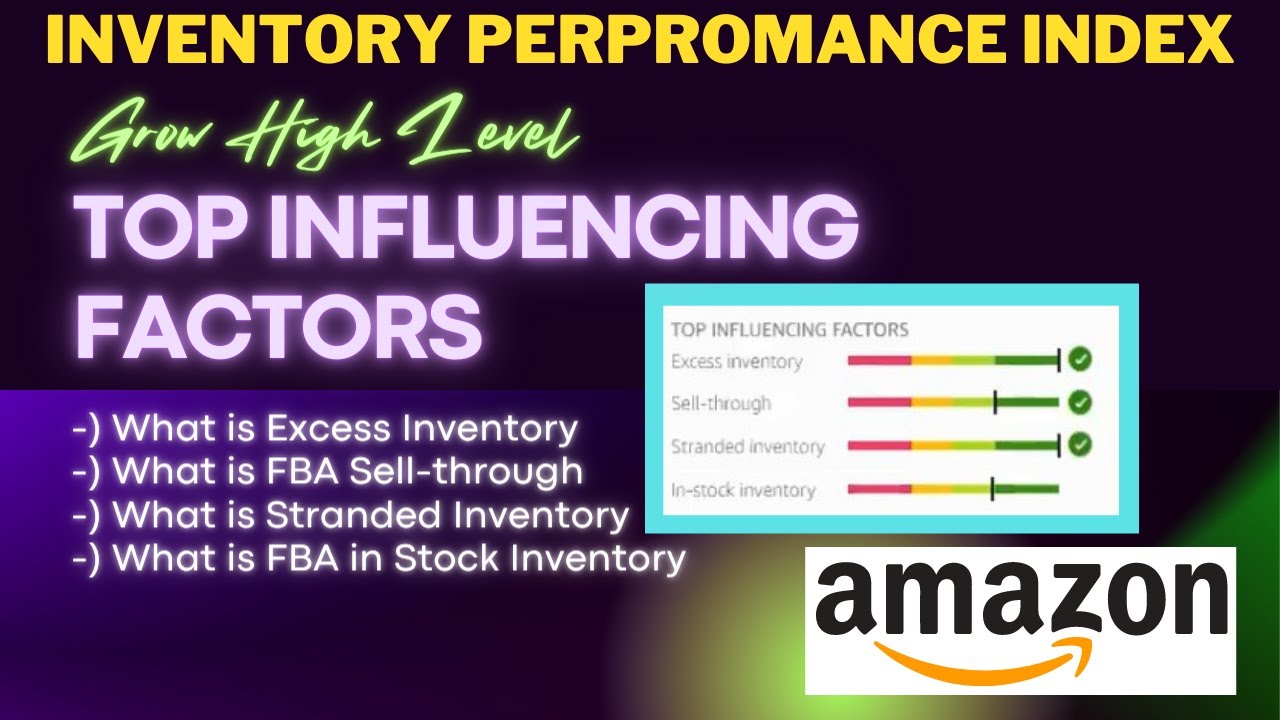 INVENTORY PERPROMANCE INDEX

Grow High Level

TOP INFLUENCING FACTORS

-) What is Excess Inventory
-) What is FBA Sell-through
-) What is Stranded Inventory
-) What is FBA in Stock Inventory

TOP INFLUENCING FACTORS
Excess inventory
Sell-through
Stranded inventory
In-stock inventory

amazon